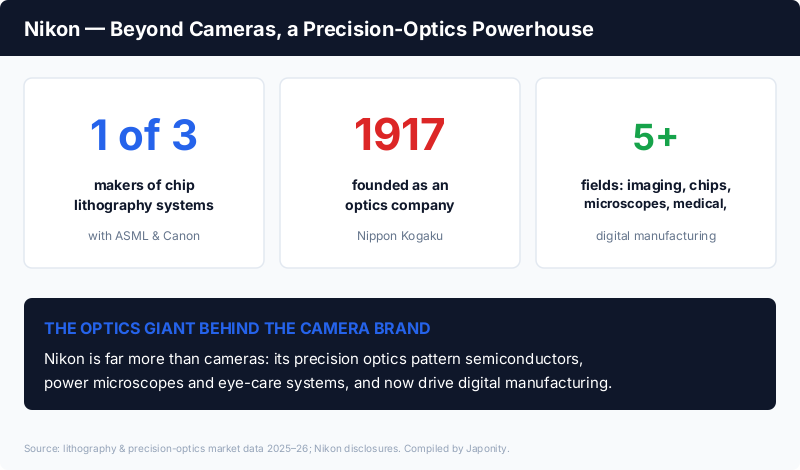 Nikon — Beyond Cameras, a Precision-Optics Powerhouse

1 of 3
makers of chip lithography systems
with ASML & Canon

1917
founded as an optics company
Nippon Kogaku

5+
fields: imaging, chips, microscopes, medical,
digital manufacturing

THE OPTICS GIANT BEHIND THE CAMERA BRAND
Nikon is far more than cameras: its precision optics pattern semiconductors, power microscopes and eye-care systems, and now drive digital manufacturing.

Source: lithography & precision-optics market data 2025–26; Nikon disclosures. Compiled by Japonity.